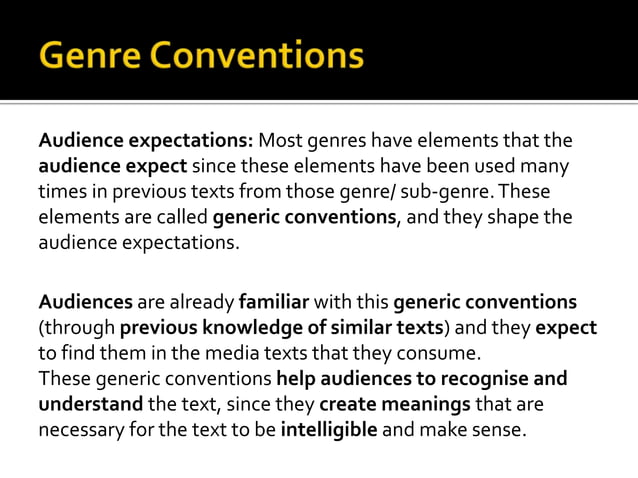 Genre Conventions

Audience expectations: Most genres have elements that the audience expect since these elements have been used many times in previous texts from those genre/ sub-genre. These elements are called generic conventions, and they shape the audience expectations.

Audiences are already familiar with this generic conventions (through previous knowledge of similar texts) and they expect to find them in the media texts that they consume.
These generic conventions help audiences to recognise and understand the text, since they create meanings that are necessary for the text to be intelligible and make sense.